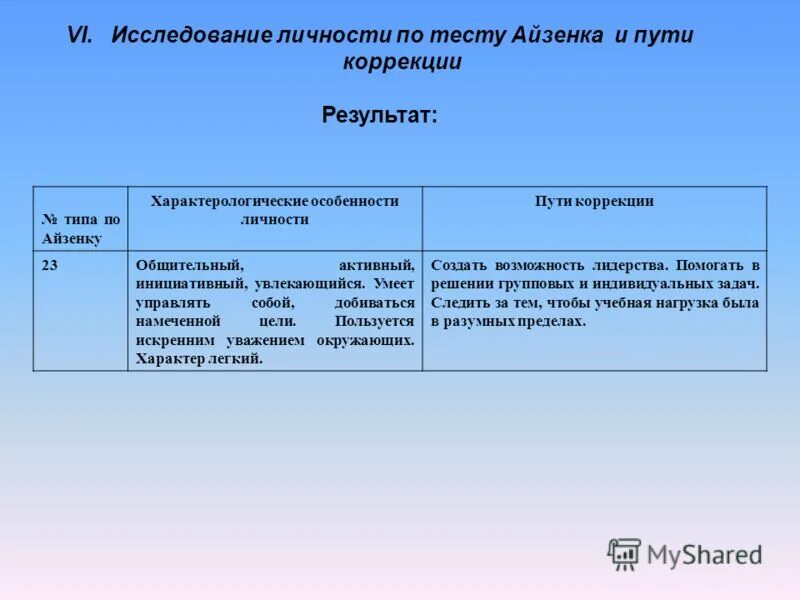 VI. Исследование личности по тесту Айзенка и пути коррекции

Результат:

| № типа по Айзенку | Характерологические особенности личности | Пути коррекции |
|---|---|---|
| 23 | Общительный, активный, инициативный, увлекающийся. Умеет управлять собой, добиваться намеченной цели. Пользуется искренним уважением окружающих. Характер легкий. | Создать возможность лидерства. Помогать в решении групповых и индивидуальных задач. Следить за тем, чтобы учебная нагрузка была в разумных пределах. |

MyShared